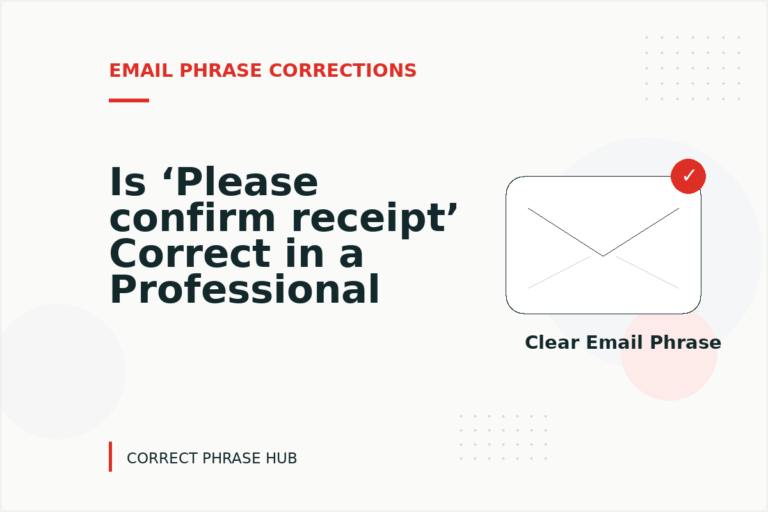 EMAIL PHRASE CORRECTIONS

Is ‘Please confirm receipt’ Correct in a Professional

✓

Clear Email Phrase

CORRECT PHRASE HUB